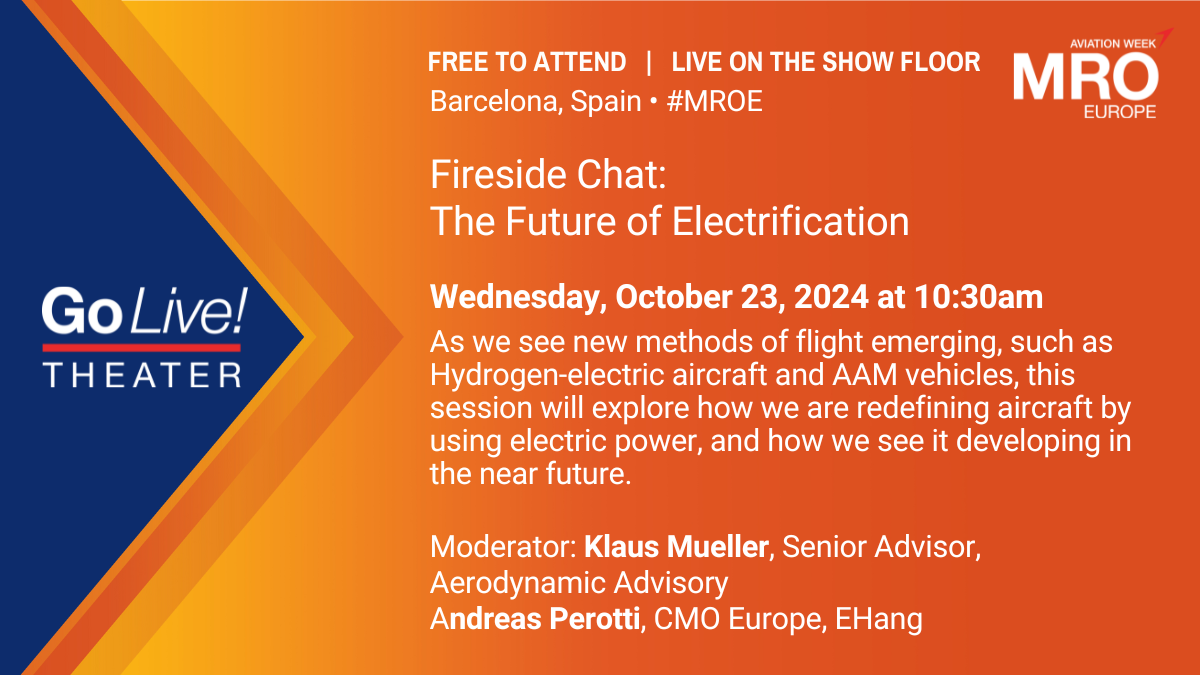 Go Live!
THEATER

FREE TO ATTEND | LIVE ON THE SHOW FLOOR
Barcelona, Spain • #MROE

AVIATION WEEK
MRO
EUROPE

Fireside Chat:
The Future of Electrification

Wednesday, October 23, 2024 at 10:30am
As we see new methods of flight emerging, such as Hydrogen-electric aircraft and AAM vehicles, this session will explore how we are redefining aircraft by using electric power, and how we see it developing in the near future.

Moderator: Klaus Mueller, Senior Advisor, Aerodynamic Advisory
Andreas Perotti, CMO Europe, EHang